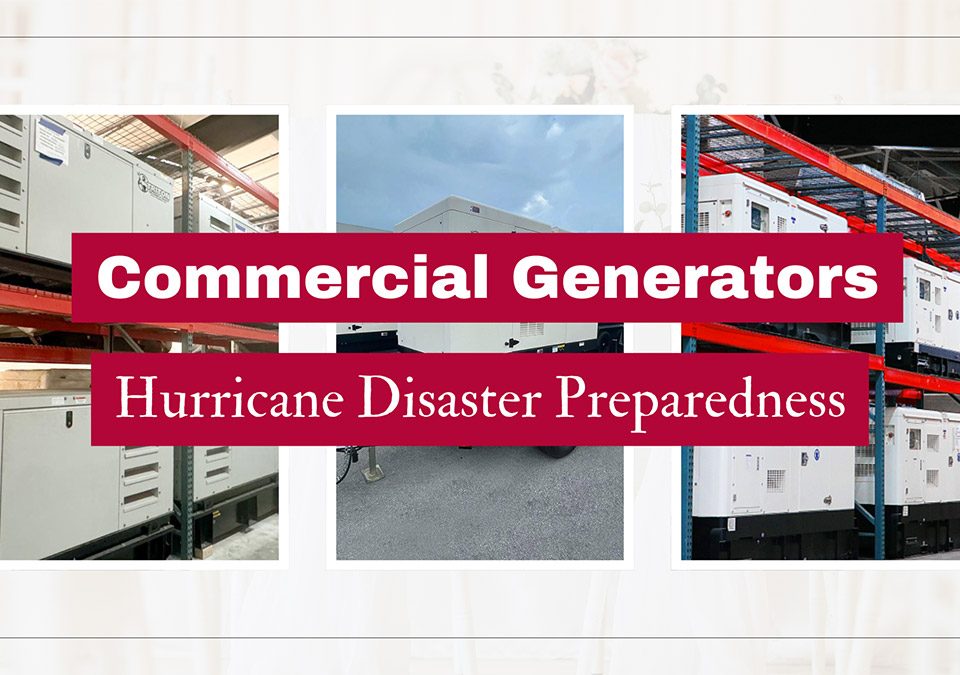 Commercial Generators

Hurricane Disaster Preparedness